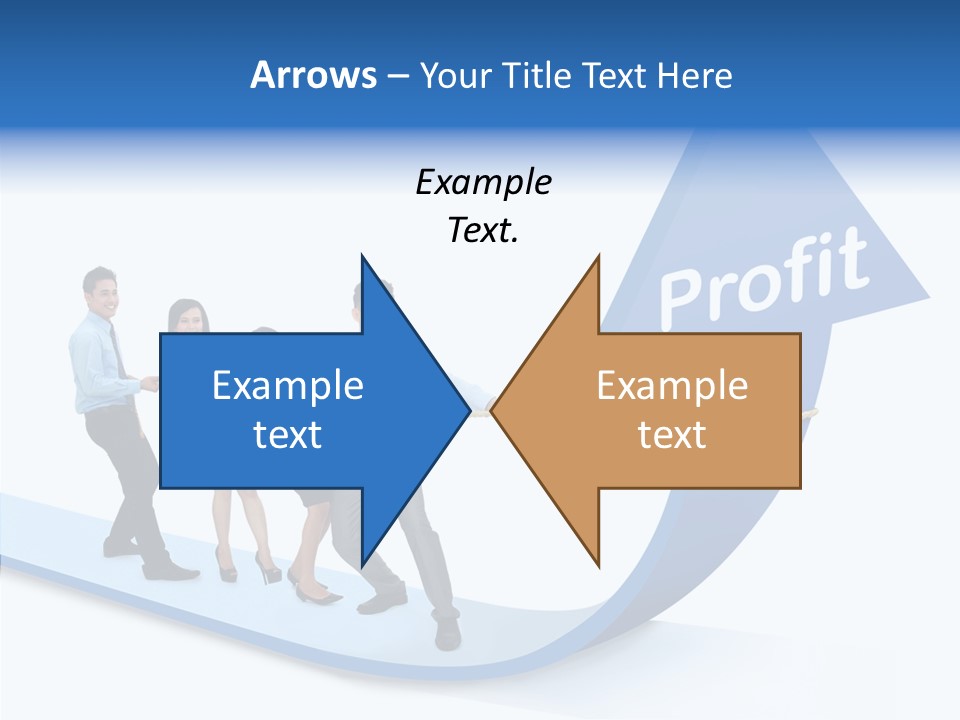 Arrows – Your Title Text Here

Example Text.

Profit

Example text

Example text